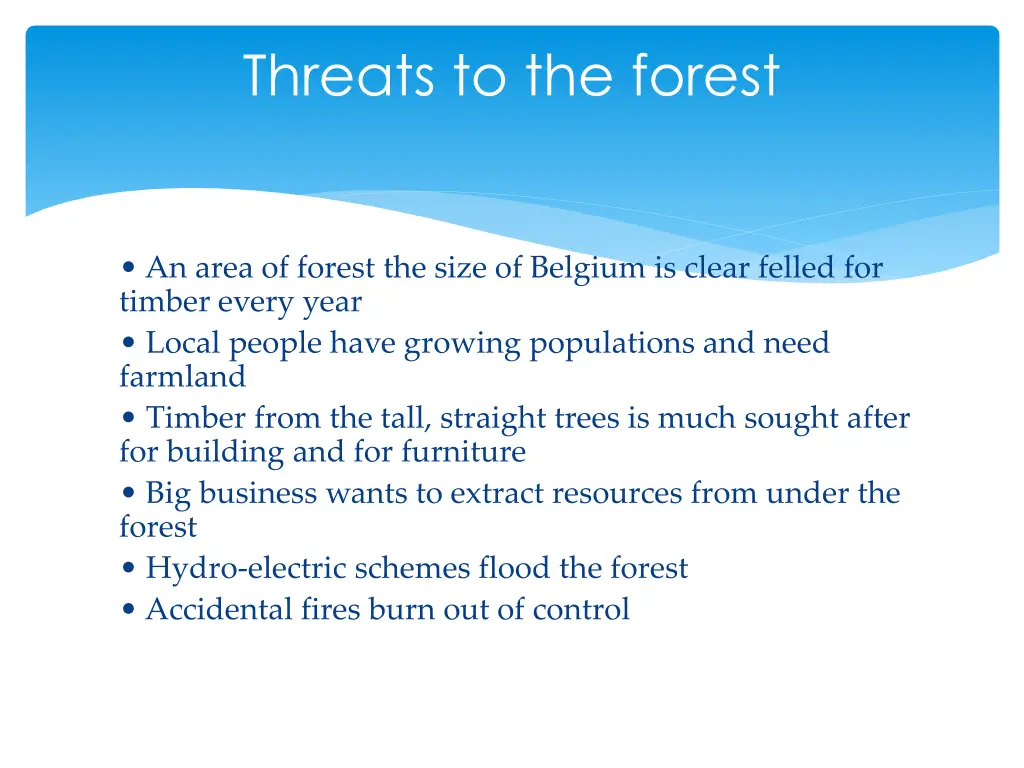 Threats to the forest

• An area of forest the size of Belgium is clear felled for timber every year
• Local people have growing populations and need farmland
• Timber from the tall, straight trees is much sought after for building and for furniture
• Big business wants to extract resources from under the forest
• Hydro-electric schemes flood the forest
• Accidental fires burn out of control